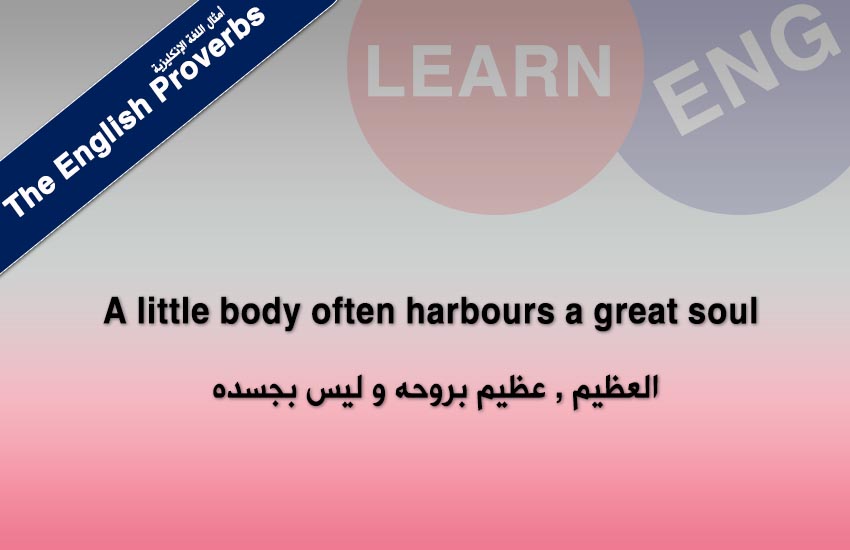 أمثال اللغة الإنكليزية
The English Proverbs

LEARN ENG

A little body often harbours a great soul

العظيم , عظيم بروحه و ليس بجسده